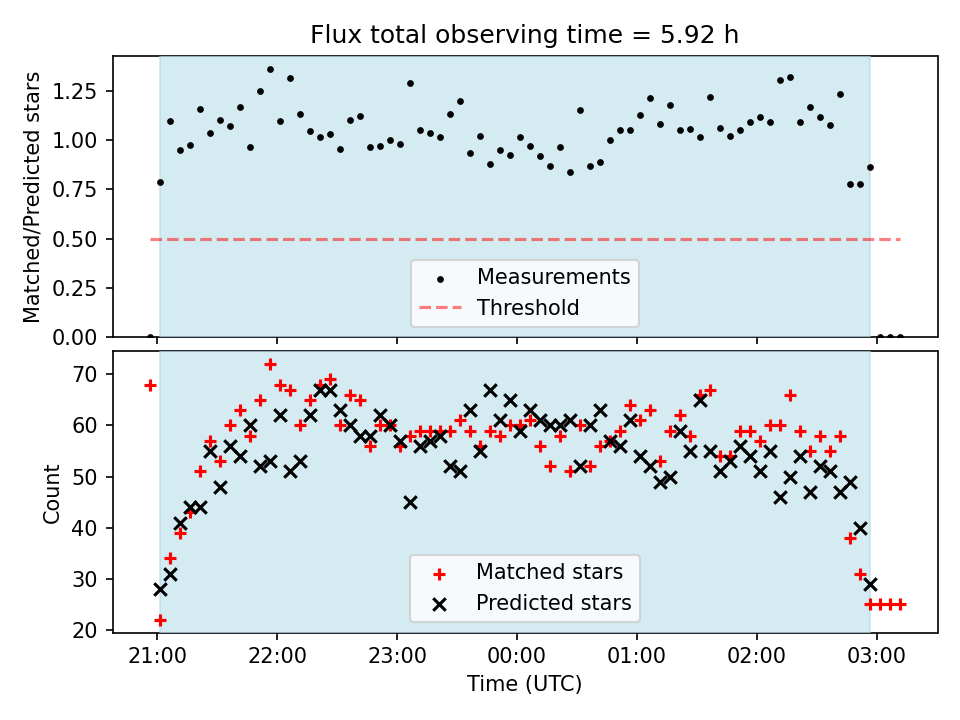 Flux total observing time = 5.92 h

Matched/Predicted stars

1.25
1.00
0.75
0.50
0.25
0.00

Measurements
Threshold

Count

70
60
50
40
30
20

Matched stars
Predicted stars

21:00 22:00 23:00 00:00 01:00 02:00 03:00

Time (UTC)